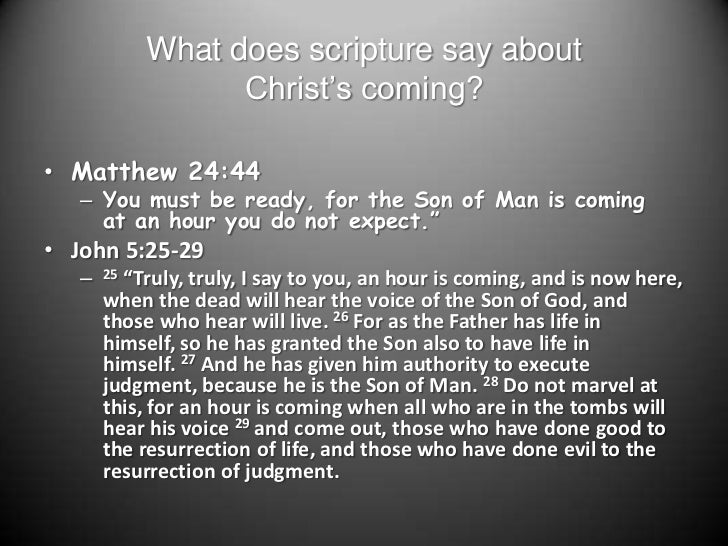 What does scripture say about Christ's coming?

• Matthew 24:44
– You must be ready, for the Son of Man is coming at an hour you do not expect."

• John 5:25-29
– $^{25}$ "Truly, truly, I say to you, an hour is coming, and is now here, when the dead will hear the voice of the Son of God, and those who hear will live. $^{26}$ For as the Father has life in himself, so he has granted the Son also to have life in himself. $^{27}$ And he has given him authority to execute judgment, because he is the Son of Man. $^{28}$ Do not marvel at this, for an hour is coming when all who are in the tombs will hear his voice $^{29}$ and come out, those who have done good to the resurrection of life, and those who have done evil to the resurrection of judgment.